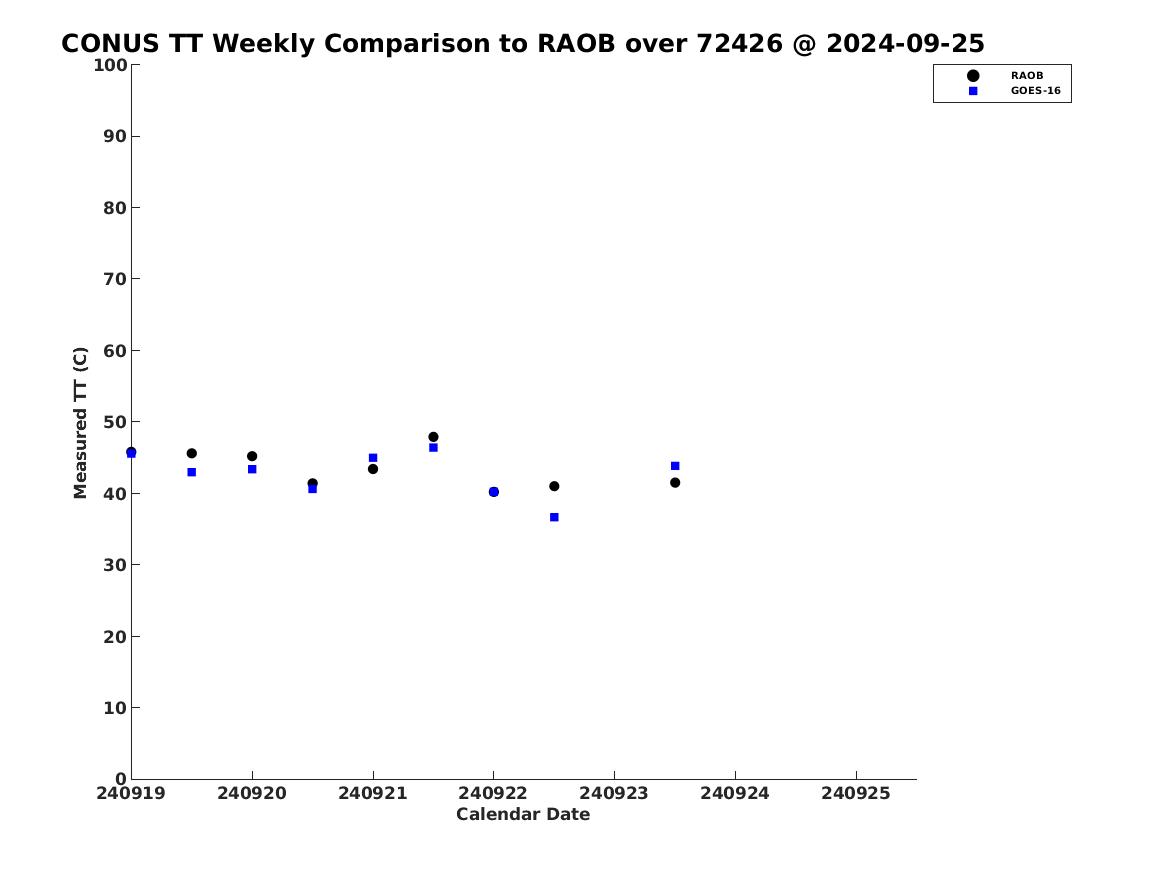 CONUS TT Weekly Comparison to RAOB over 72426 @ 2024-09-25

RAOB
GOES-16

Measured TT (C)

100
90
80
70
60
50
40
30
20
10
0

240919 240920 240921 240922 240923 240924 240925

Calendar Date